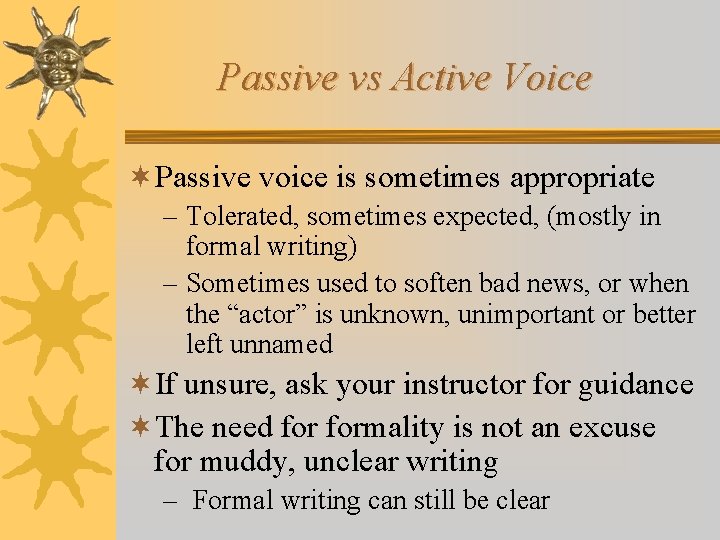 Passive vs Active Voice

Passive voice is sometimes appropriate

– Tolerated, sometimes expected, (mostly in formal writing)

– Sometimes used to soften bad news, or when the “actor” is unknown, unimportant or better left unnamed

If unsure, ask your instructor for guidance

The need for formality is not an excuse for muddy, unclear writing

– Formal writing can still be clear